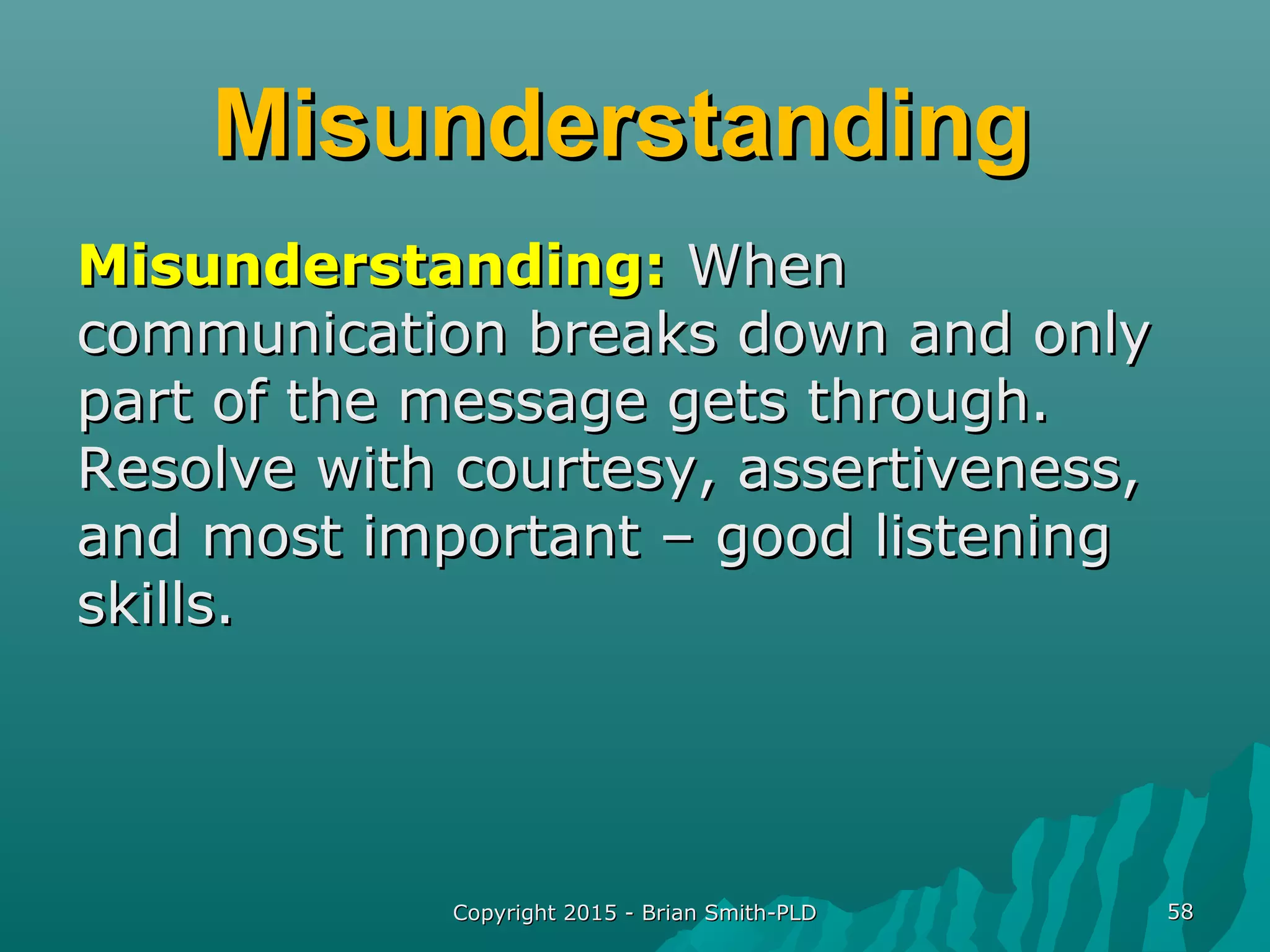 Misunderstanding

Misunderstanding: When communication breaks down and only part of the message gets through. Resolve with courtesy, assertiveness, and most important – good listening skills.

Copyright 2015 - Brian Smith-PLD

58